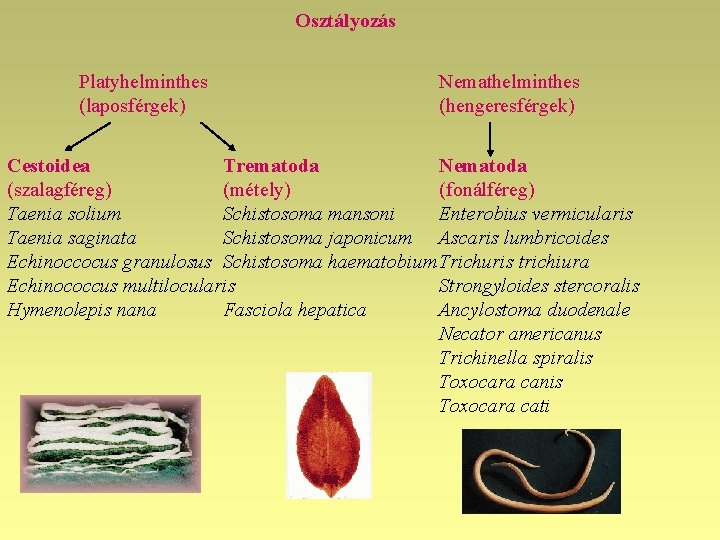 Osztályozás

Platyhelminthes
(laposférgek)

Nemathelminthes
(hengeresférgek)

Cestoidea
(szalagféreg)
Taenia solium
Taenia saginata
Echinoccocus granulosus
Echinococcus multilocularis
Hymenolepis nana

Trematoda
(métely)
Schistosoma mansoni
Schistosoma japonicum
Schistosoma haematobium
Fasciola hepatica

Nematoda
(fonálféreg)
Enterobius vermicularis
Ascaris lumbricoides
Trichuris trichiura
Strongyloides stercoralis
Ancylostoma duodenale
Necator americanus
Trichinella spiralis
Toxocara canis
Toxocara cati